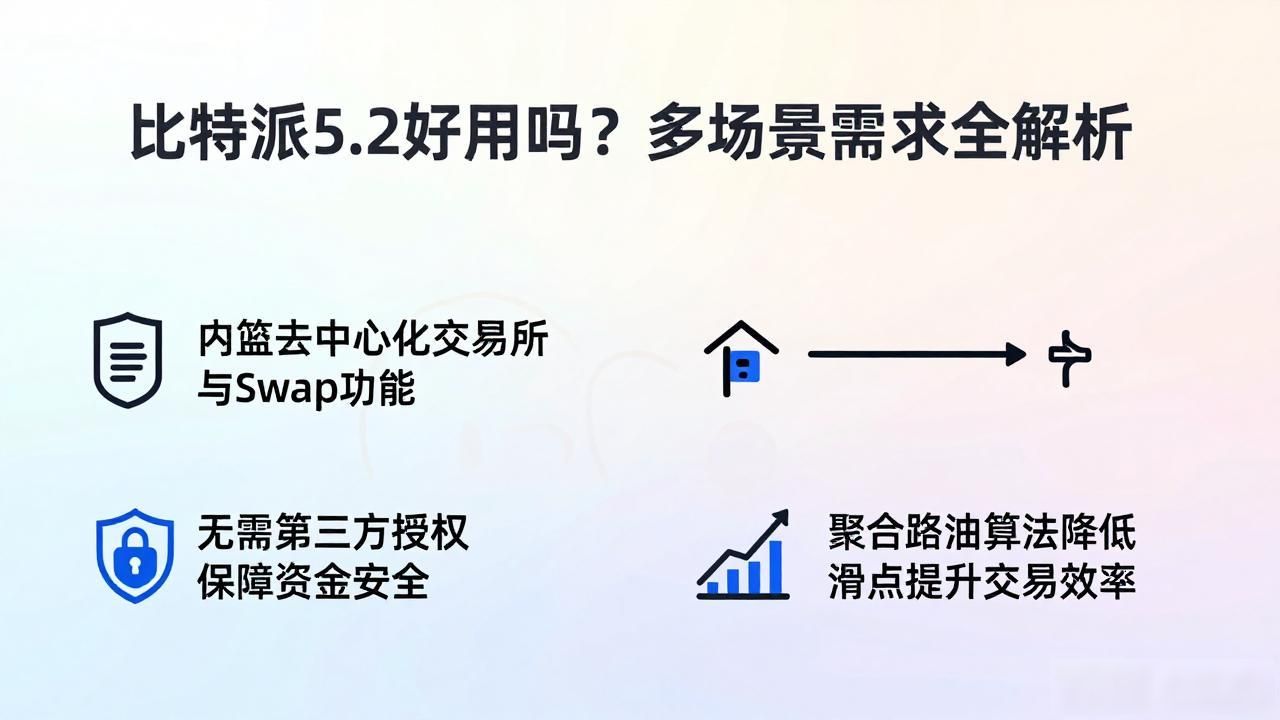 比特派5.2好用吗？多场景需求全解析

内篮去中心化交易所与Swap功能

无需第三方授权保障资金安全

聚合路油算法降低滑点提升交易效率